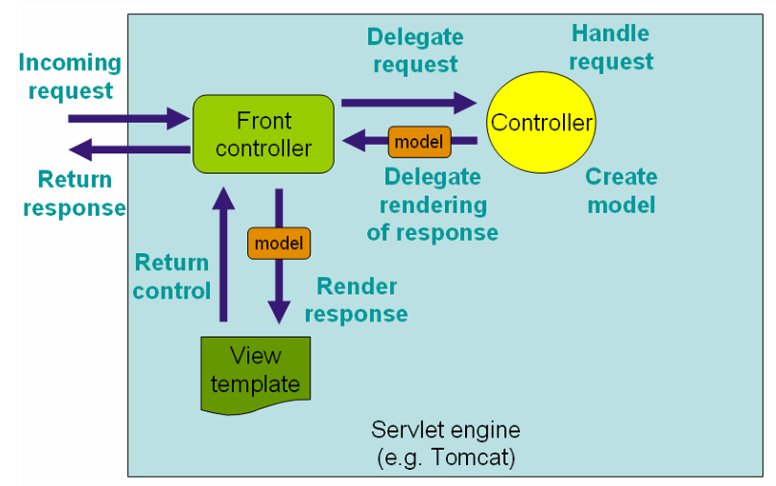 Incoming request

Return response

Front controller

Delegate request

Handle request

Controller

model

Delegate rendering of response

Create model

model

Return control

Render response

View template

Servlet engine (e.g. Tomcat)